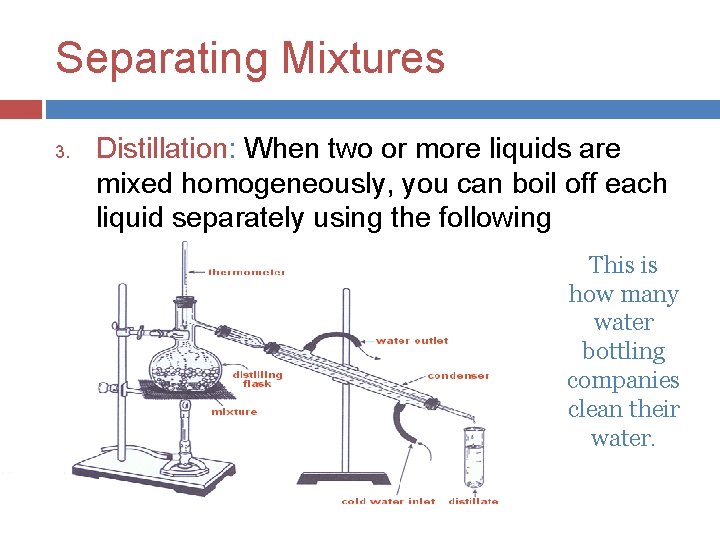 Separating Mixtures

3. Distillation: When two or more liquids are mixed homogeneously, you can boil off each liquid separately using the following

thermometer

water outlet

distilling flask

condenser

mixture

cold water inlet

distillate

This is how many water bottling companies clean their water.